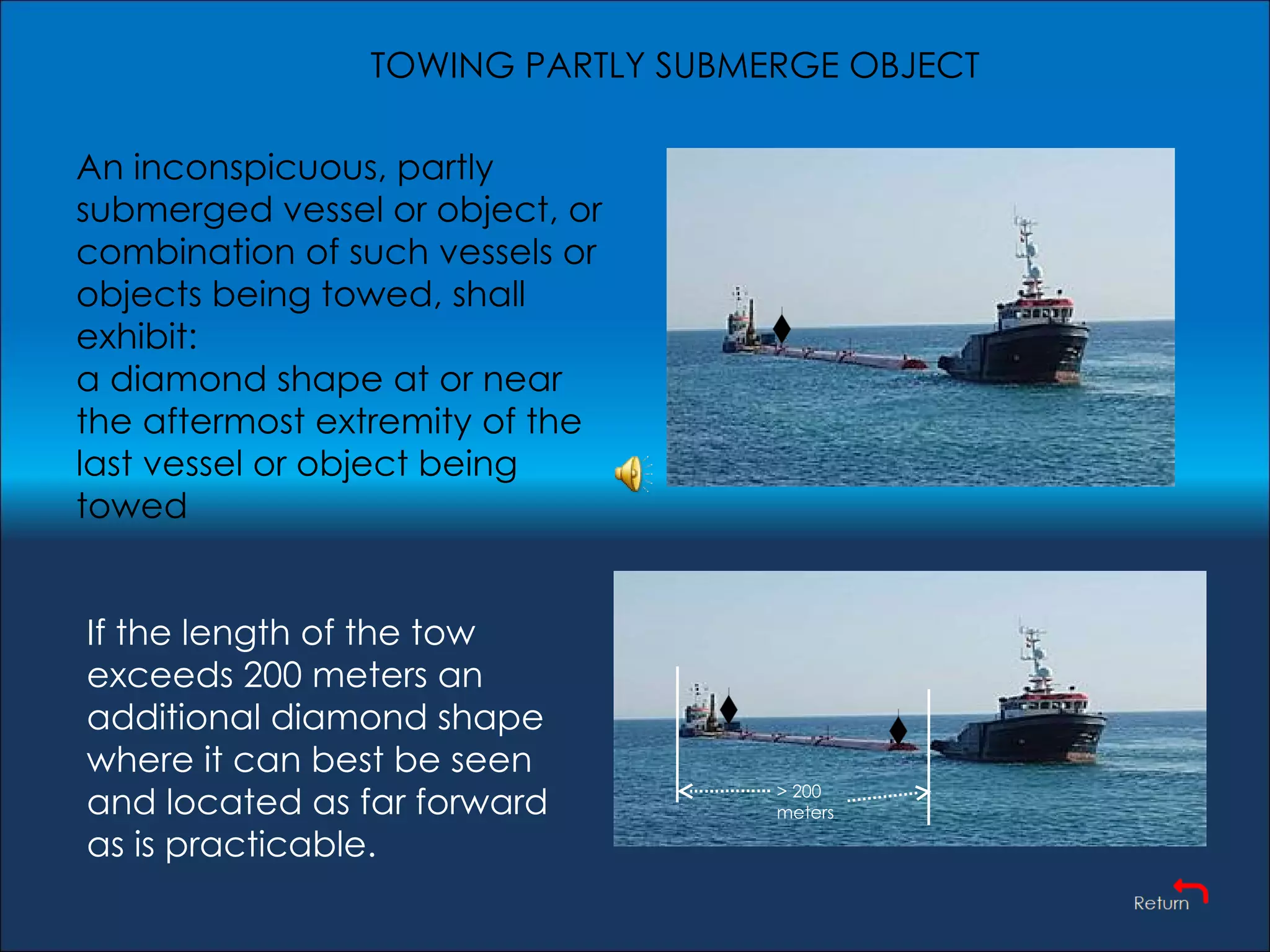 TOWING PARTLY SUBMERGE OBJECT

An inconspicuous, partly submerged vessel or object, or combination of such vessels or objects being towed, shall exhibit:
a diamond shape at or near the aftermost extremity of the last vessel or object being towed

If the length of the tow exceeds 200 meters an additional diamond shape where it can best be seen and located as far forward as is practicable.

> 200 meters

Return